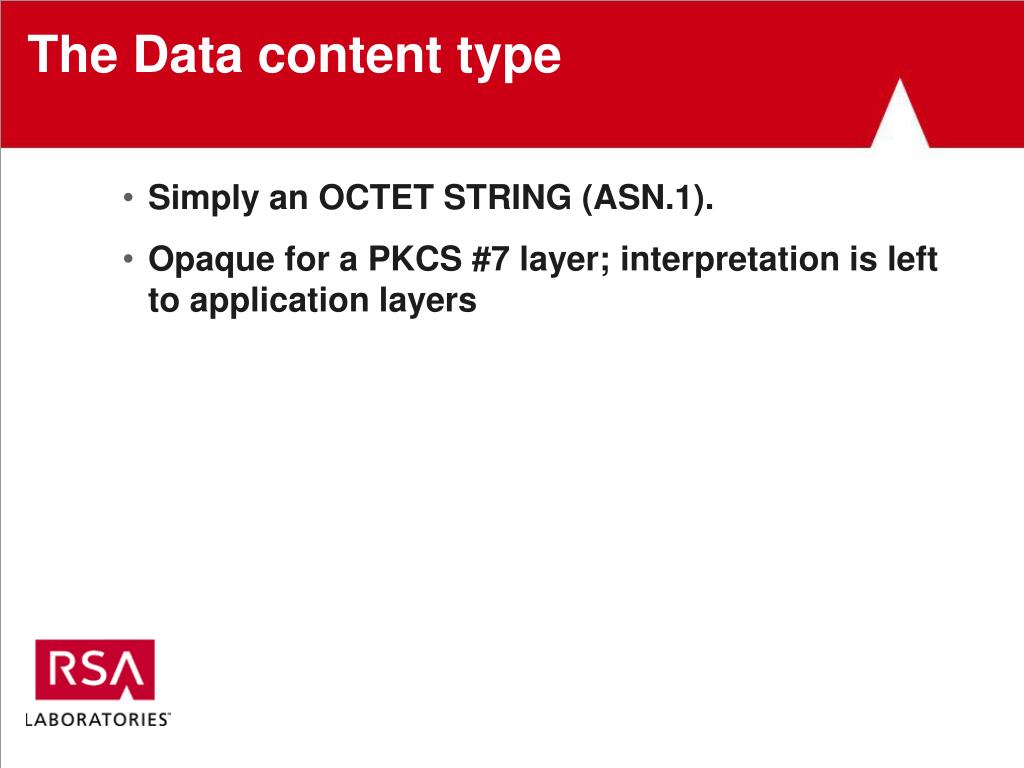 The Data content type

• Simply an OCTET STRING (ASN.1).

• Opaque for a PKCS #7 layer; interpretation is left to application layers

RSA
LABORATORIES